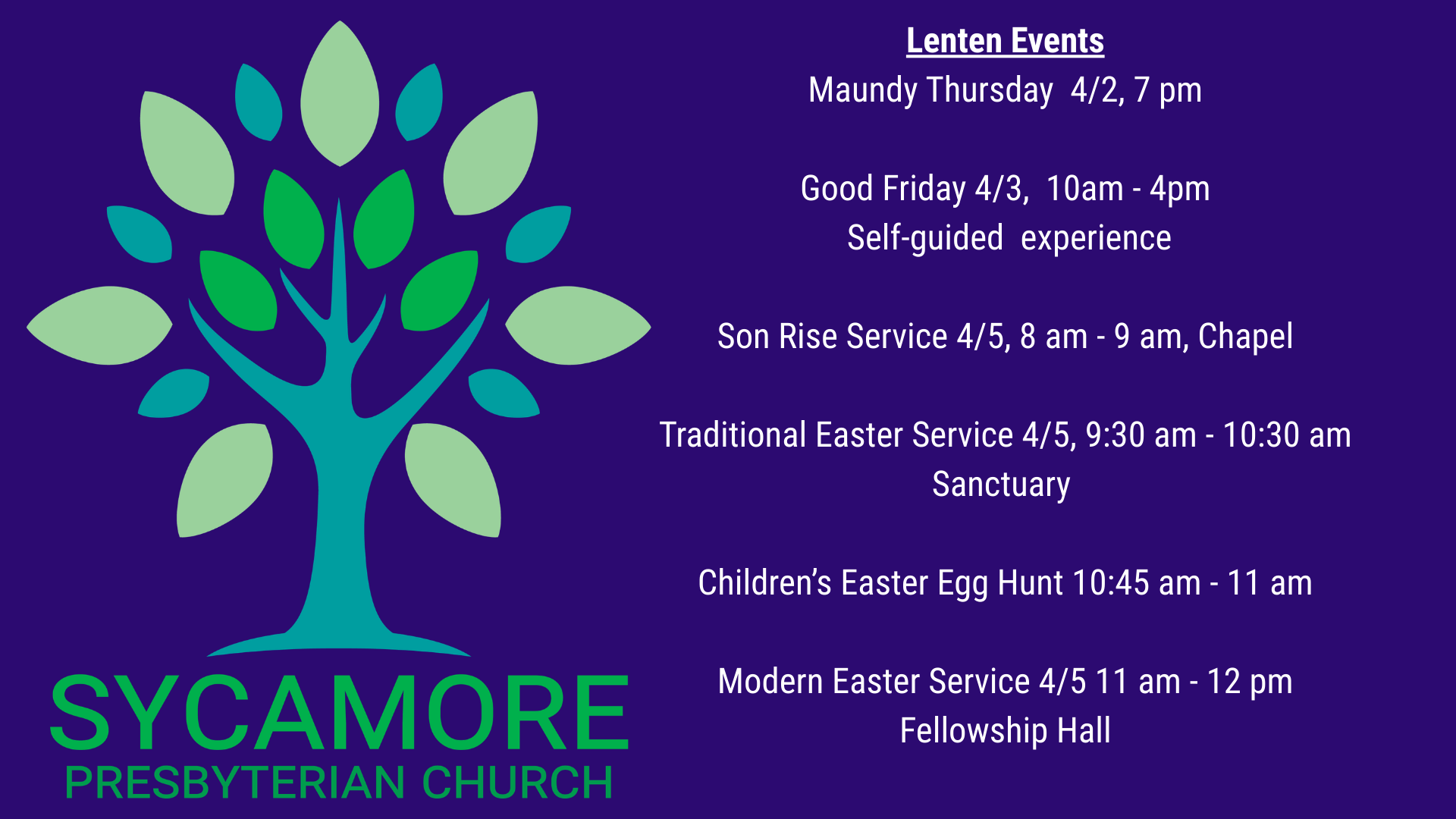 SYCAMORE
PRESBYTERIAN CHURCH

Lenten Events
Maundy Thursday 4/2, 7 pm

Good Friday 4/3, 10am - 4pm
Self-guided experience

Son Rise Service 4/5, 8 am - 9 am, Chapel

Traditional Easter Service 4/5, 9:30 am - 10:30 am
Sanctuary

Children's Easter Egg Hunt 10:45 am - 11 am

Modern Easter Service 4/5 11 am - 12 pm
Fellowship Hall